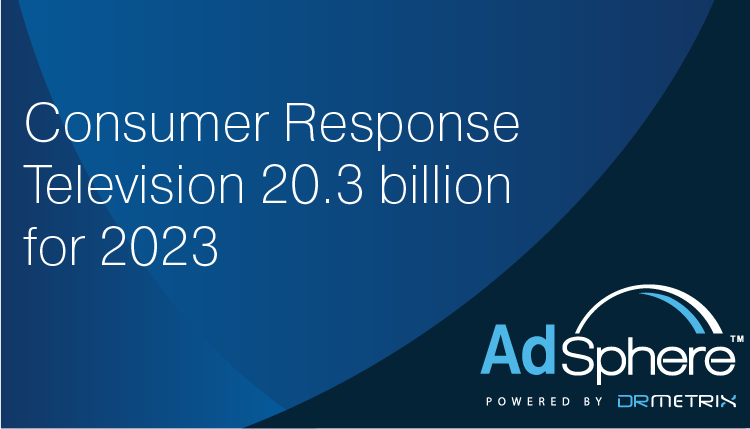 Consumer Response Television 20.3 billion for 2023

AdSphere™
POWERED BY DRMETRIX